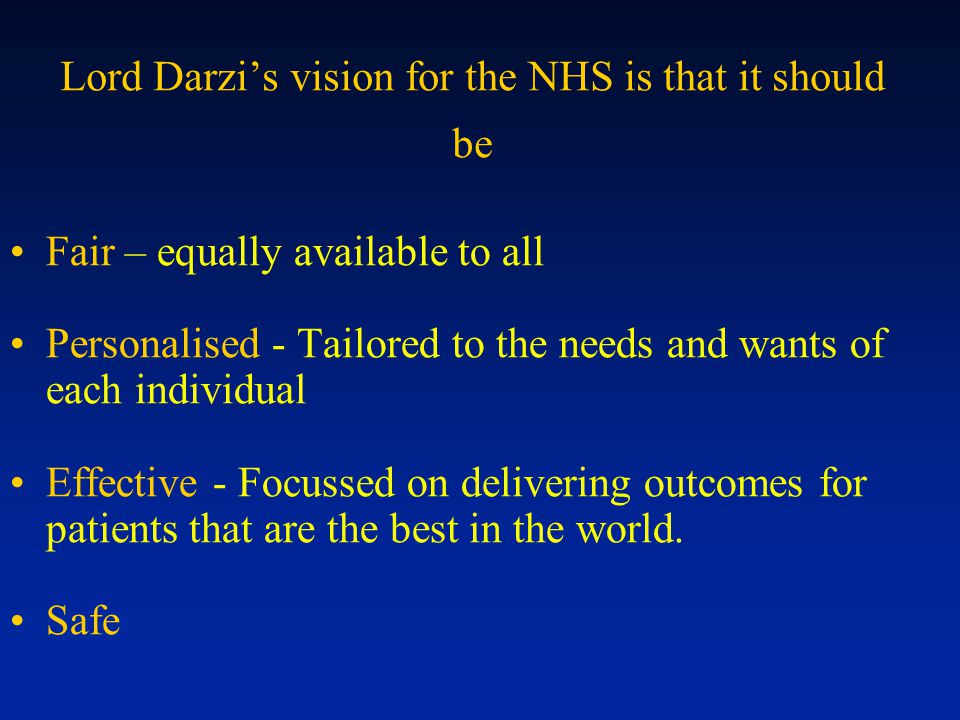 Lord Darzi’s vision for the NHS is that it should be

• Fair – equally available to all

• Personalised - Tailored to the needs and wants of each individual

• Effective - Focussed on delivering outcomes for patients that are the best in the world.

• Safe